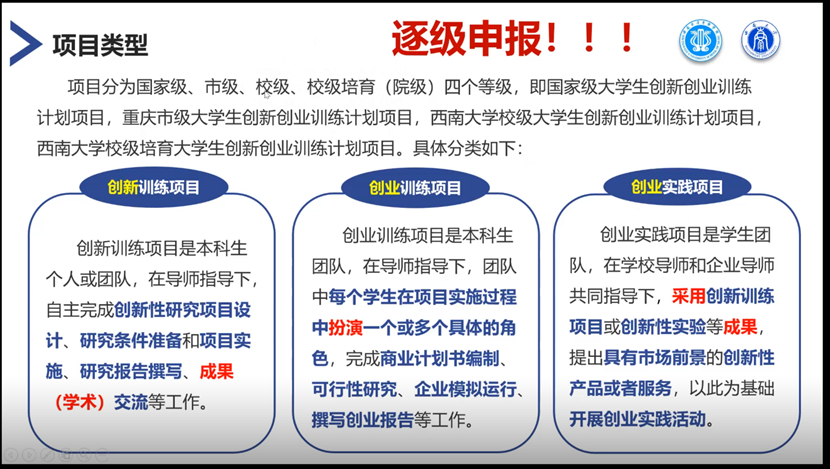 项目类型

逐级申报！！！

项目分为国家级、市级、校级、校级培育（院级）四个等级，即国家级大学生创新创业训练计划项目，重庆市级大学生创新创业训练计划项目，西南大学校级大学生创新创业训练计划项目，西南大学校级培育大学生创新创业训练计划项目。具体分类如下：

创新训练项目

创新训练项目是本科生个人或团队，在导师指导下，自主完成创新性研究项目设计、研究条件准备和项目实施、研究报告撰写、成果（学术）交流等工作。

创业训练项目

创业训练项目是本科生团队，在导师指导下，团队中每个学生在项目实施过程中扮演一个或多个具体的角色，完成商业计划书编制、可行性研究、企业模拟运行、撰写创业报告等工作。

创业实践项目

创业实践项目是学生团队，在学校导师和企业导师共同指导下，采用创新训练项目或创新性实验等成果，提出具有市场前景的创新性产品或者服务，以此为基础开展创业实践活动。